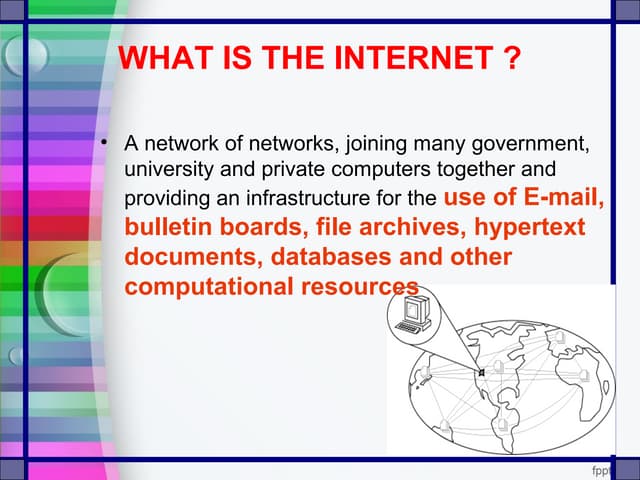 WHAT IS THE INTERNET ?

• A network of networks, joining many government, university and private computers together and providing an infrastructure for the use of E-mail, bulletin boards, file archives, hypertext documents, databases and other computational resources

fppt